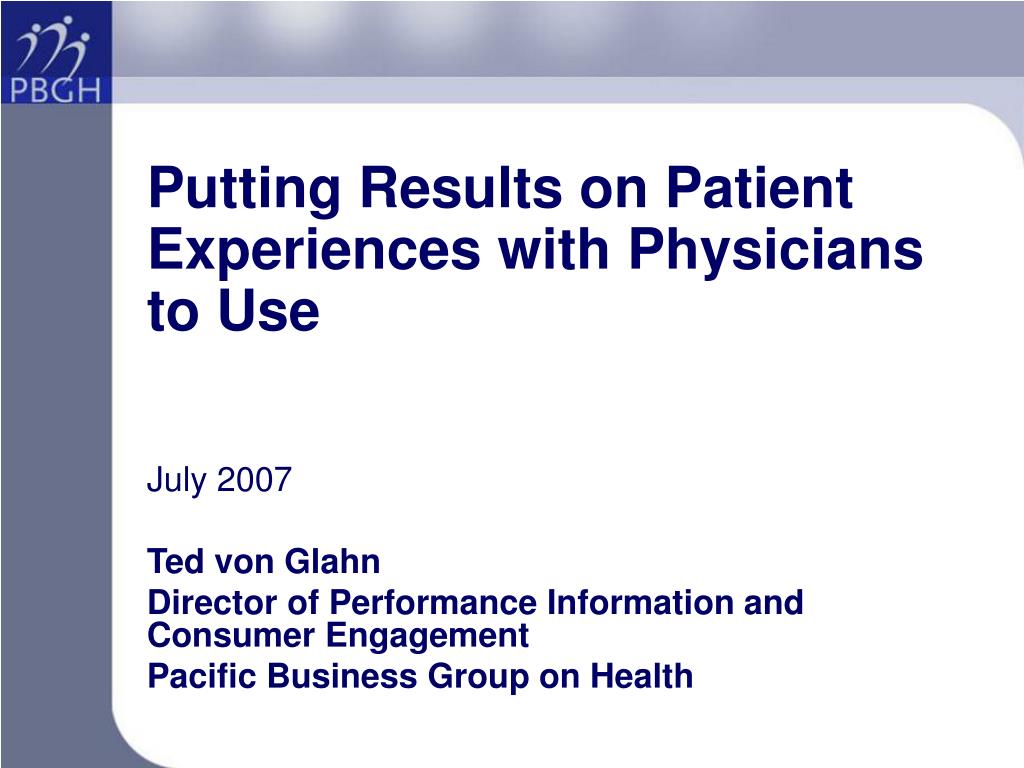 PBGH

Putting Results on Patient Experiences with Physicians to Use

July 2007

Ted von Glahn

Director of Performance Information and Consumer Engagement

Pacific Business Group on Health